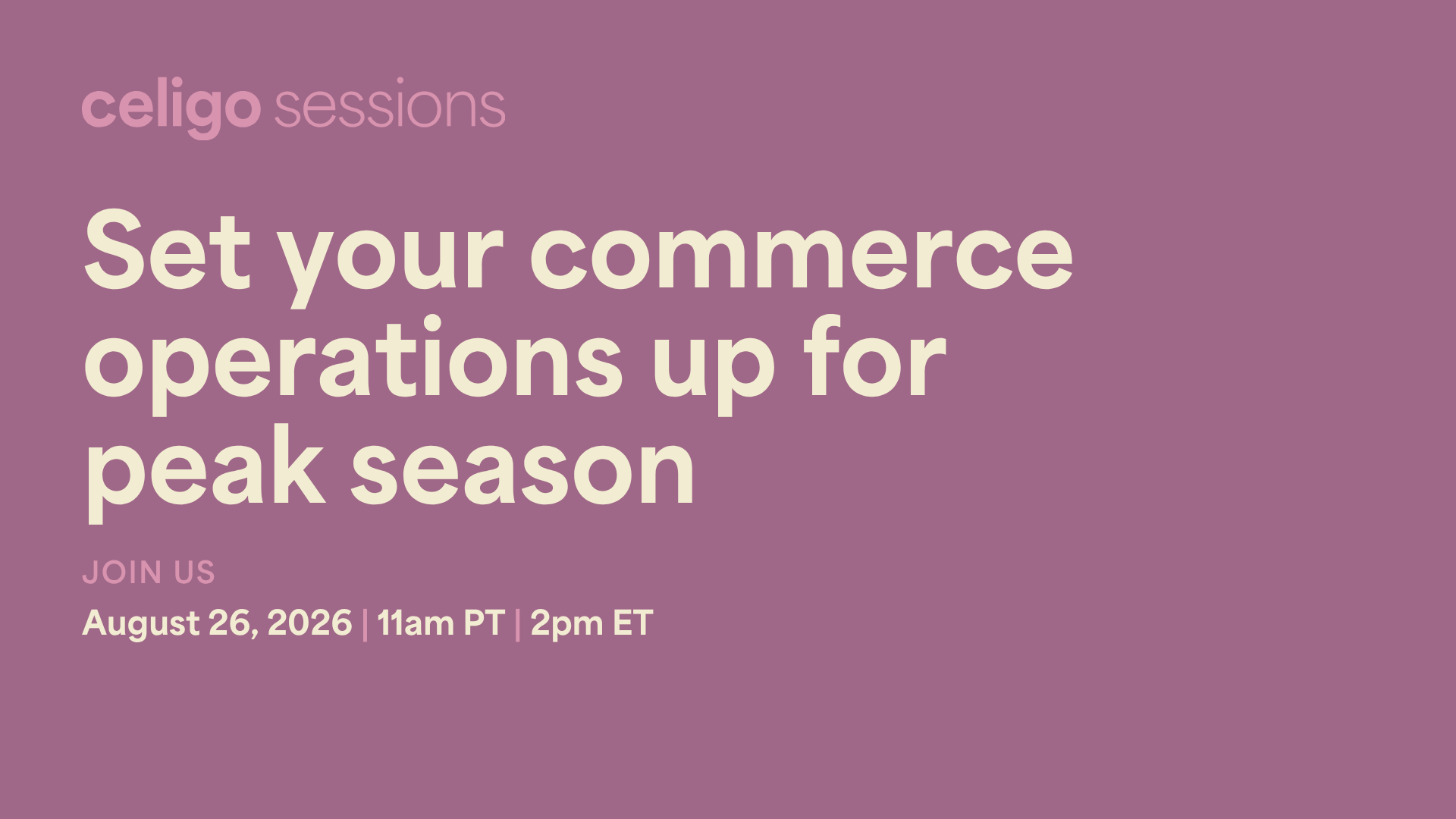 celigo sessions

Set your commerce operations up for peak season

JOIN US

August 26, 2026 | 11am PT | 2pm ET